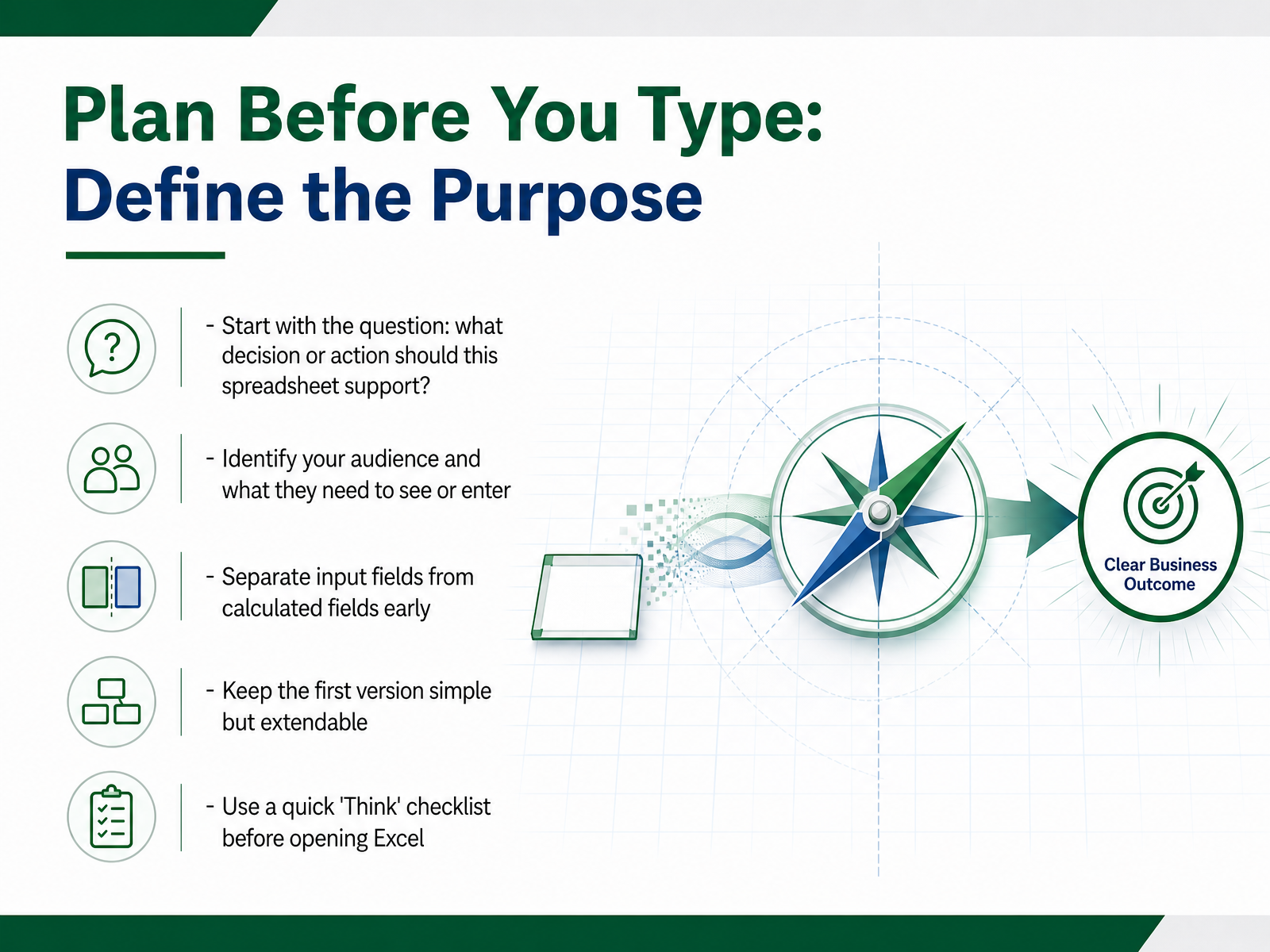 Plan Before You Type:
Define the Purpose

- Start with the question: what decision or action should this spreadsheet support?

- Identify your audience and what they need to see or enter

- Separate input fields from calculated fields early

- Keep the first version simple but extendable

- Use a quick 'Think' checklist before opening Excel

Clear Business Outcome